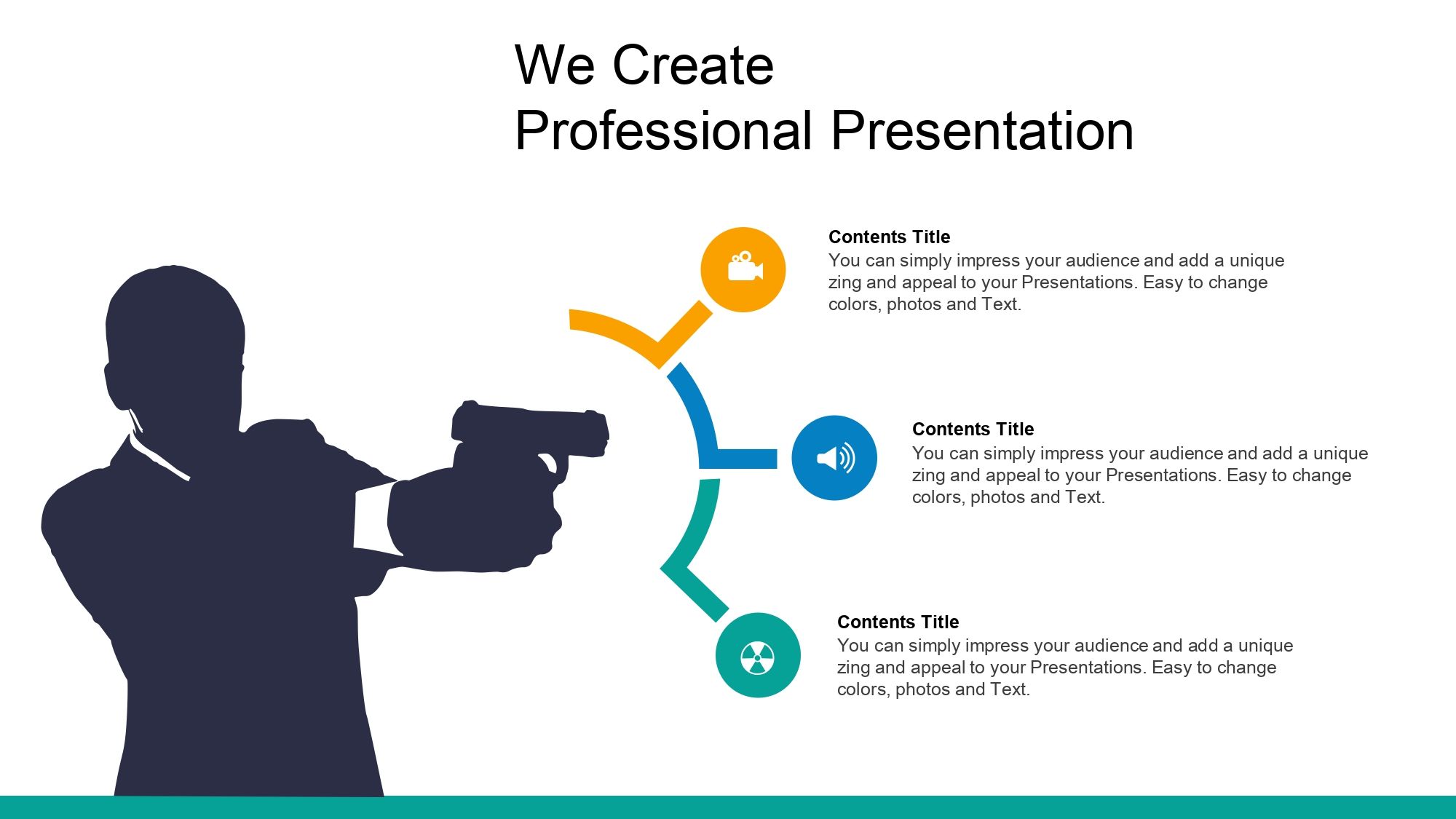 We Create
Professional Presentation

Contents Title
You can simply impress your audience and add a unique zing and appeal to your Presentations. Easy to change colors, photos and Text.

Contents Title
You can simply impress your audience and add a unique zing and appeal to your Presentations. Easy to change colors, photos and Text.

Contents Title
You can simply impress your audience and add a unique zing and appeal to your Presentations. Easy to change colors, photos and Text.